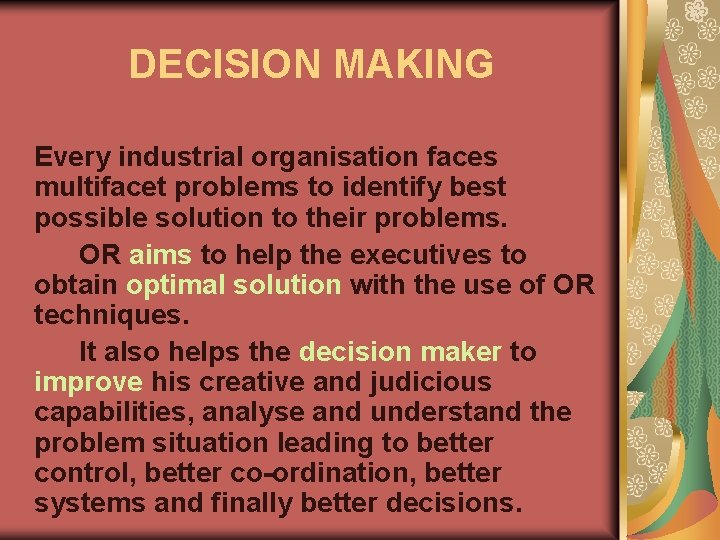 DECISION MAKING

Every industrial organisation faces multifacet problems to identify best possible solution to their problems.

OR aims to help the executives to obtain optimal solution with the use of OR techniques.

It also helps the decision maker to improve his creative and judicious capabilities, analyse and understand the problem situation leading to better control, better co-ordination, better systems and finally better decisions.